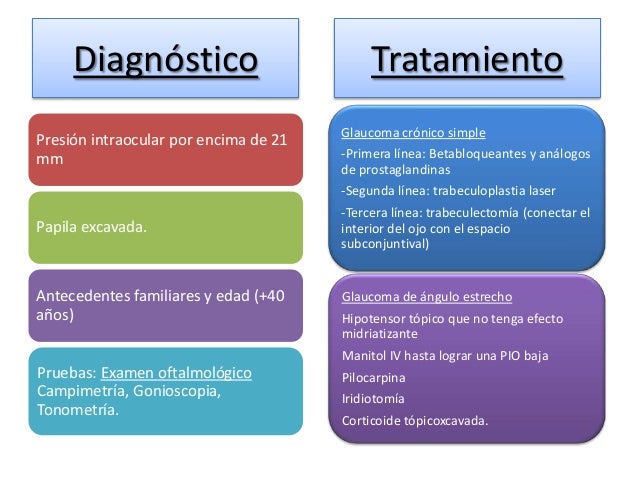 Diagnóstico

Presión intraocular por encima de 21 mm

Papila excavada.

Antecedentes familiares y edad (+40 años)

Pruebas: Examen oftalmológico Campimetría, Gonioscopia, Tonometría.

Tratamiento

Glaucoma crónico simple

-Primera línea: Betabloqueantes y análogos de prostaglandinas

-Segunda línea: trabeculoplastia laser

-Tercera línea: trabeculectomía (conectar el interior del ojo con el espacio subconjuntival)

Glaucoma de ángulo estrecho

Hipotensor tópico que no tenga efecto midriatizante

Manitol IV hasta lograr una PIO baja

Pilocarpina

Iridiotomía

Corticoide tópicoxcavada.